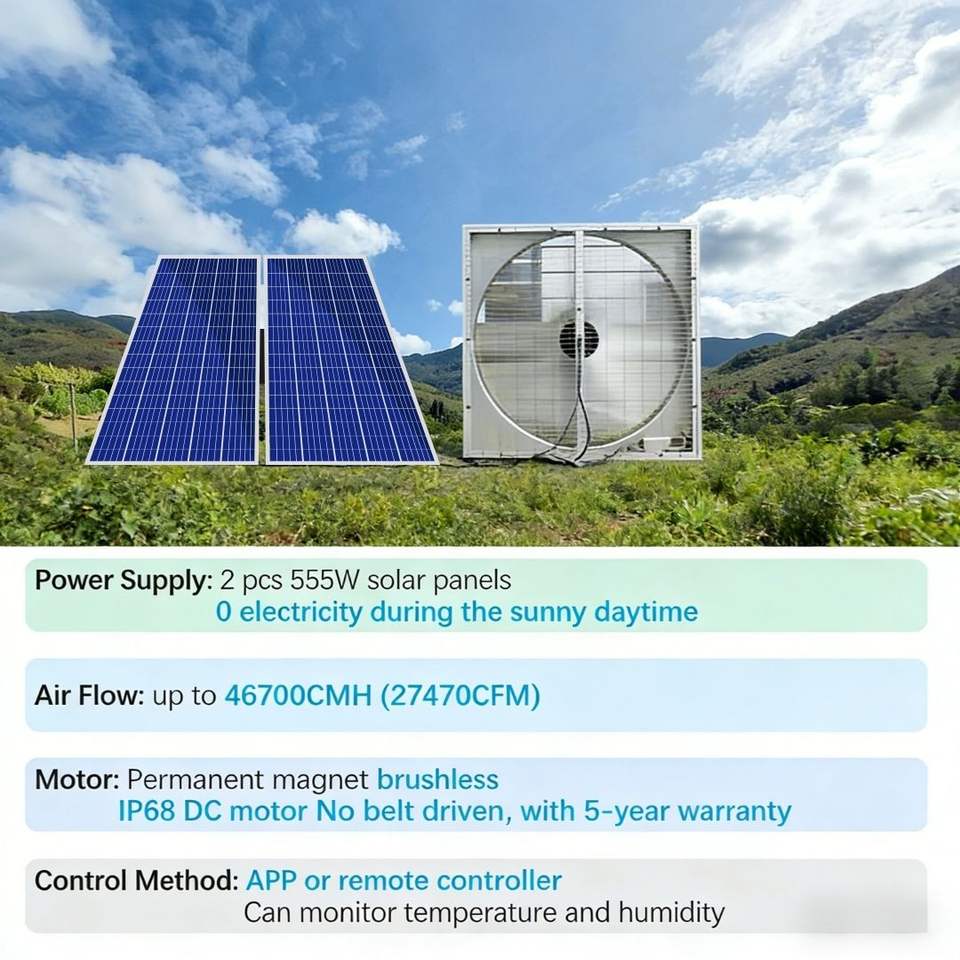 Power Supply: 2 pcs 555W solar panels
0 electricity during the sunny daytime

Air Flow: up to 46700CMH (27470CFM)

Motor: Permanent magnet brushless
IP68 DC motor No belt driven, with 5-year warranty

Control Method: APP or remote controller
Can monitor temperature and humidity